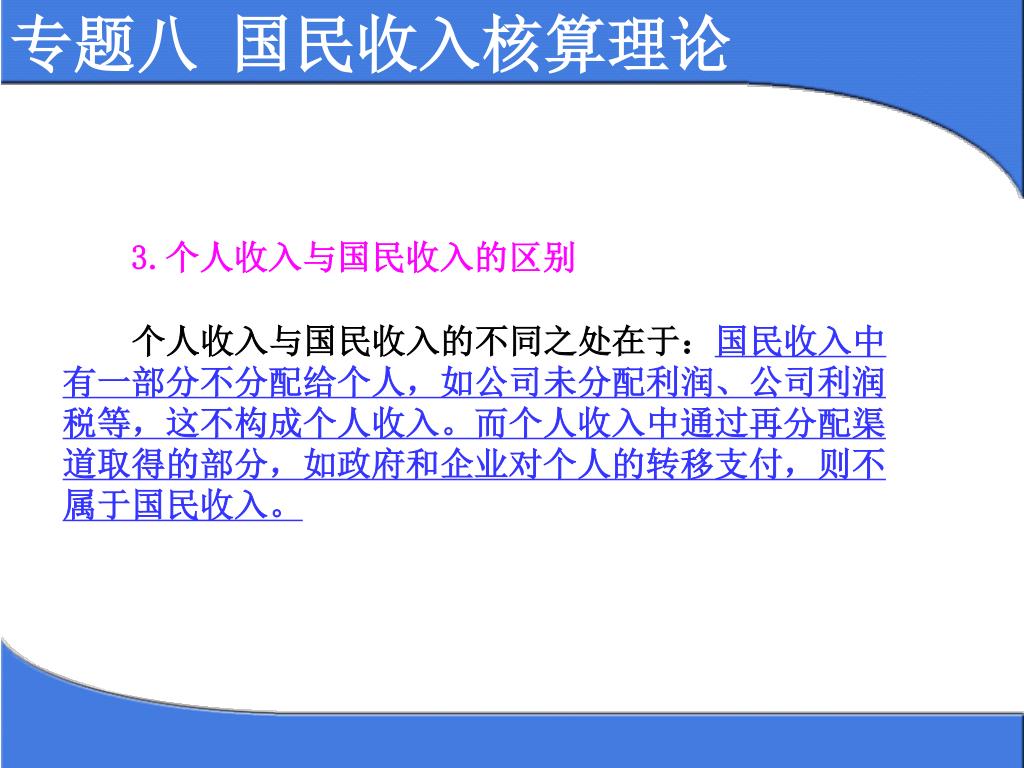 专题八 国民收入核算理论

3.个人收入与国民收入的区别

个人收入与国民收入的不同之处在于：国民收入中有一部分不分配给个人，如公司未分配利润、公司利润税等，这不构成个人收入。而个人收入中通过再分配渠道取得的部分，如政府和企业对个人的转移支付，则不属于国民收入。